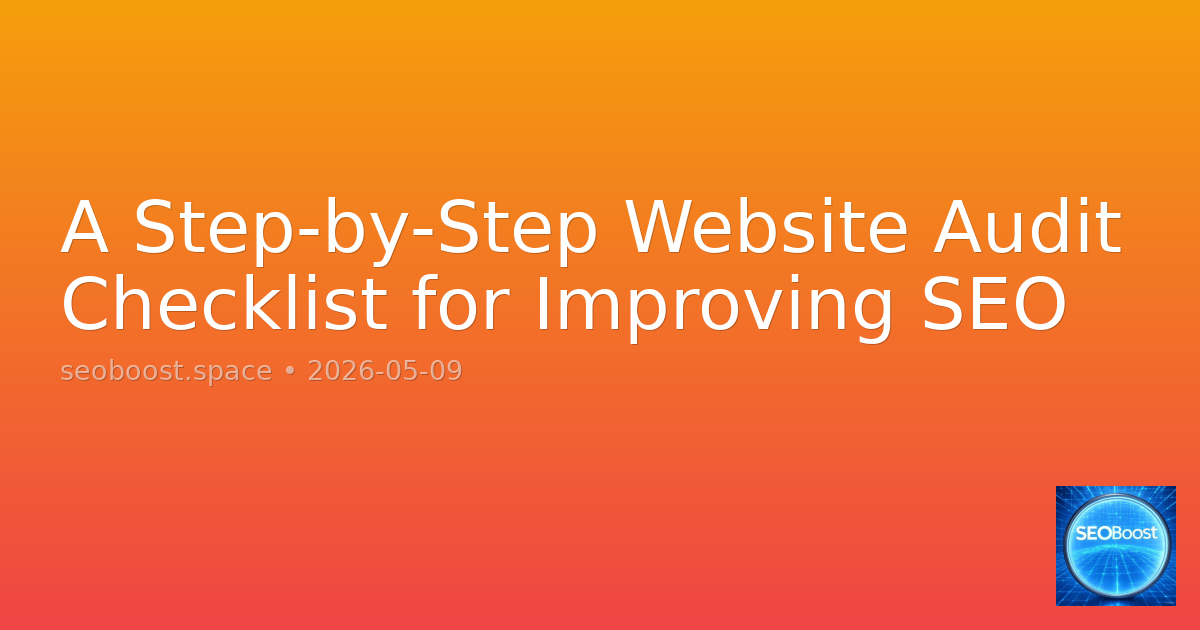 A Step-by-Step Website Audit Checklist for Improving SEO

seoboost.space • 2026-05-09

SEOBoost